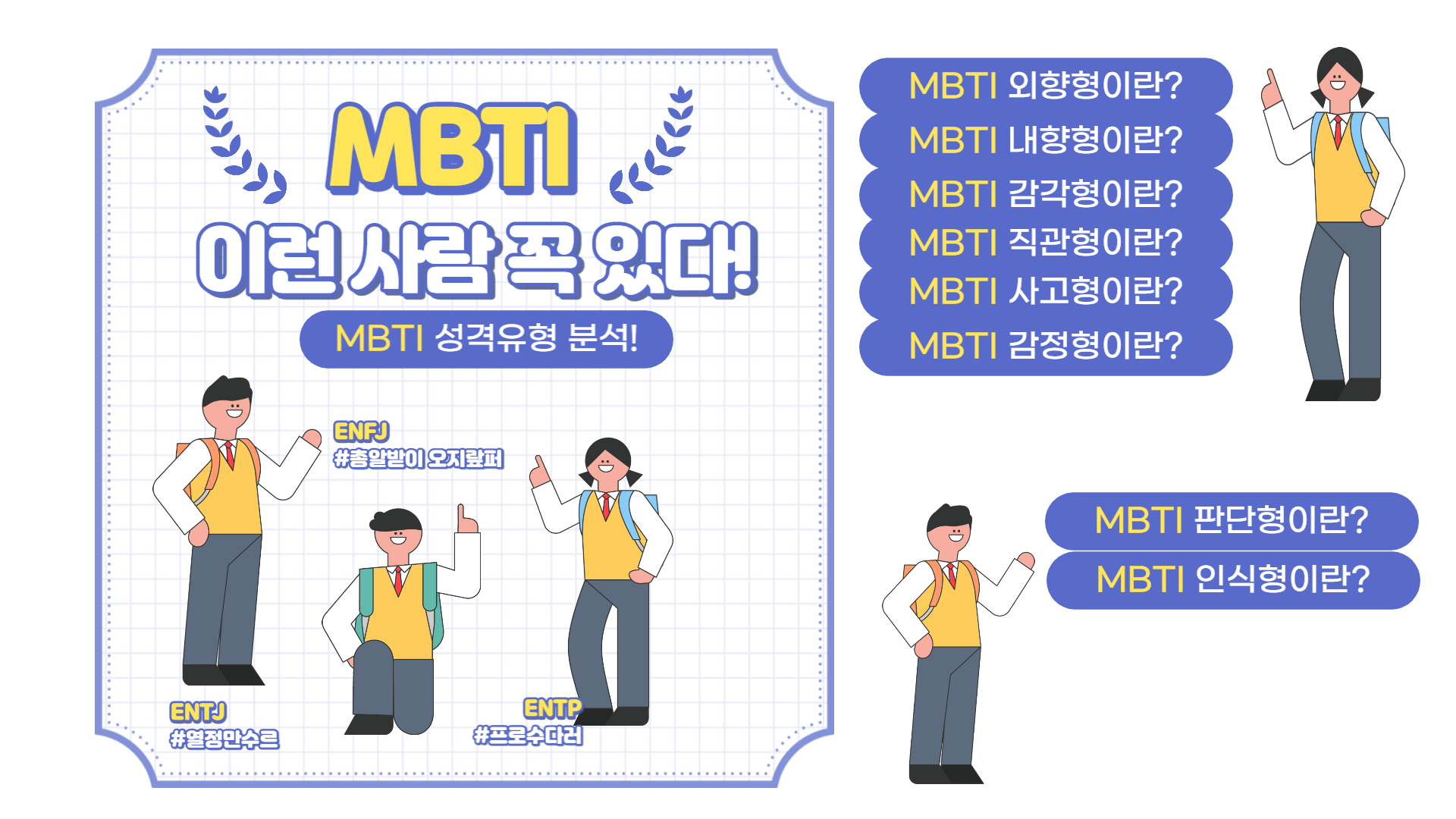 MBTI

이런 사람 꼭 있다!

MBTI 성격유형 분석!

ENFJ
#총알받이 오지랖퍼

ENTJ
#열정만수르

ENTP
#프로수다러

MBTI 외향형이란?
MBTI 내향형이란?
MBTI 감각형이란?
MBTI 직관형이란?
MBTI 사고형이란?
MBTI 감정형이란?

MBTI 판단형이란?
MBTI 인식형이란?